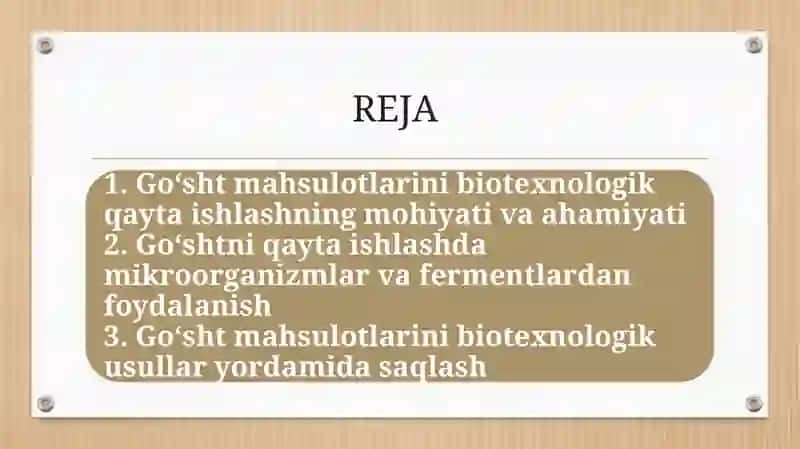 REJA

1. Go‘sht mahsulotlarini biotexnologik qayta ishlashning mohiyati va ahamiyati
2. Go‘shtni qayta ishlashda mikroorganizmlar va fermentlardan foydalanish
3. Go‘sht mahsulotlarini biotexnologik usullar yordamida saqlash